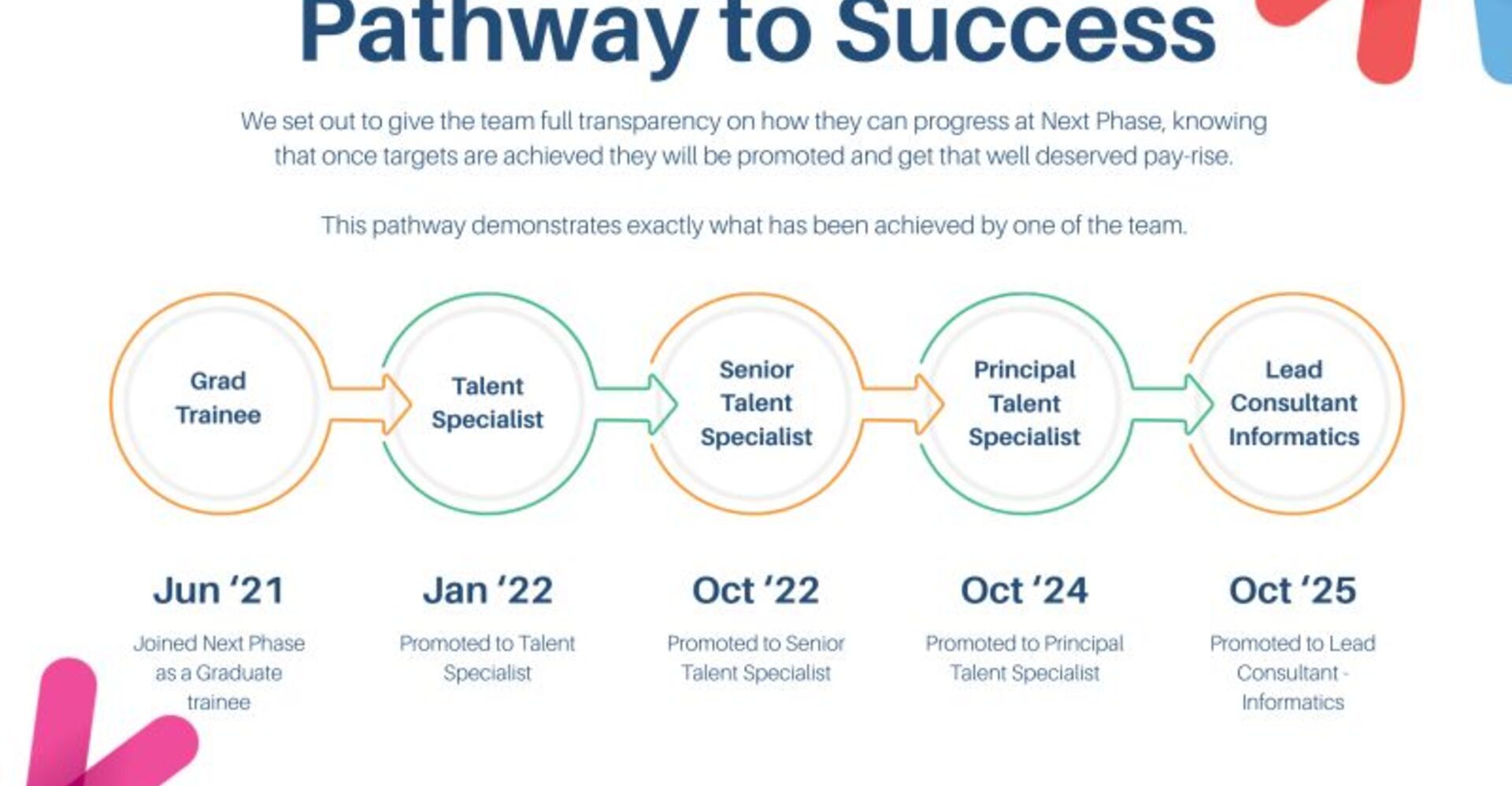 Pathway to Success

We set out to give the team full transparency on how they can progress at Next Phase, knowing that once targets are achieved they will be promoted and get that well deserved pay-rise.

This pathway demonstrates exactly what has been achieved by one of the team.

Grad Trainee

Talent Specialist

Senior Talent Specialist

Principal Talent Specialist

Lead Consultant Informatics

Jun '21

Joined Next Phase as a Graduate trainee

Jan '22

Promoted to Talent Specialist

Oct '22

Promoted to Senior Talent Specialist

Oct '24

Promoted to Principal Talent Specialist

Oct '25

Promoted to Lead Consultant - Informatics